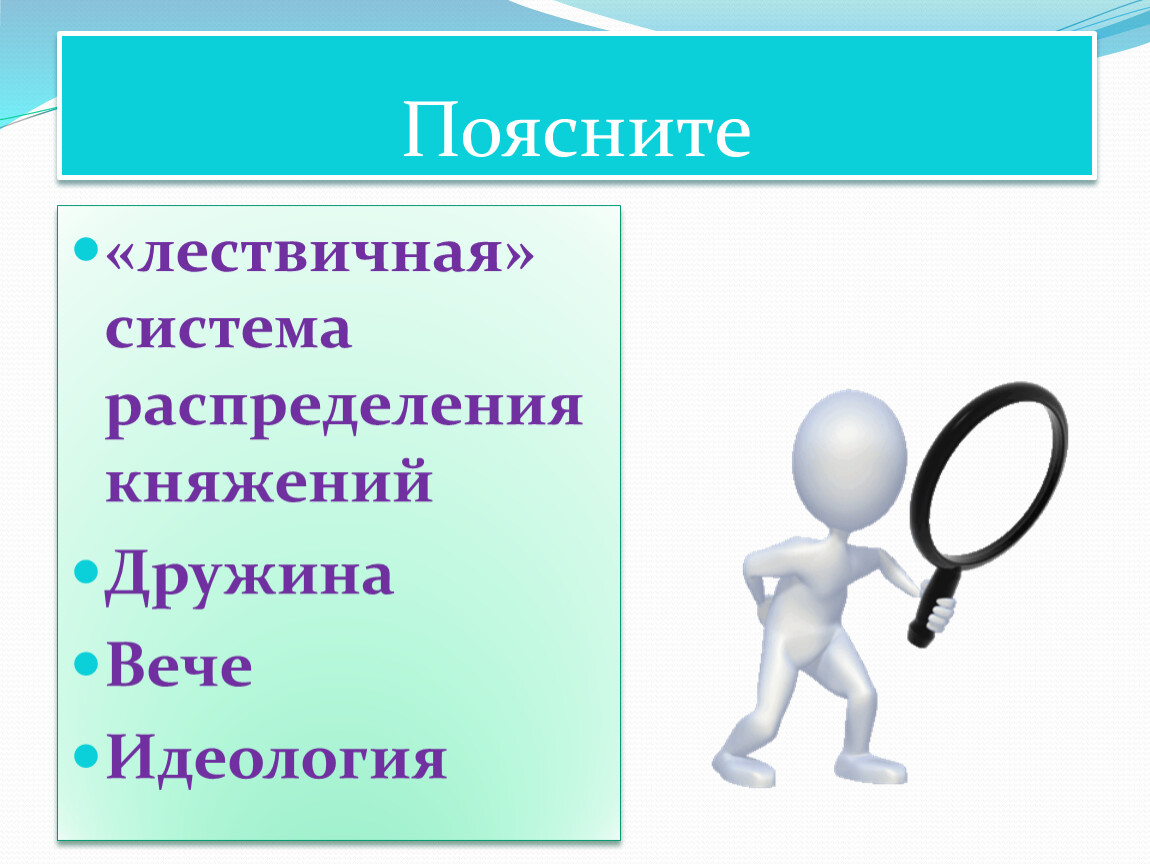 Поясните

- «лествичная» система распределения княжений
- Дружина
- Вече
- Идеология